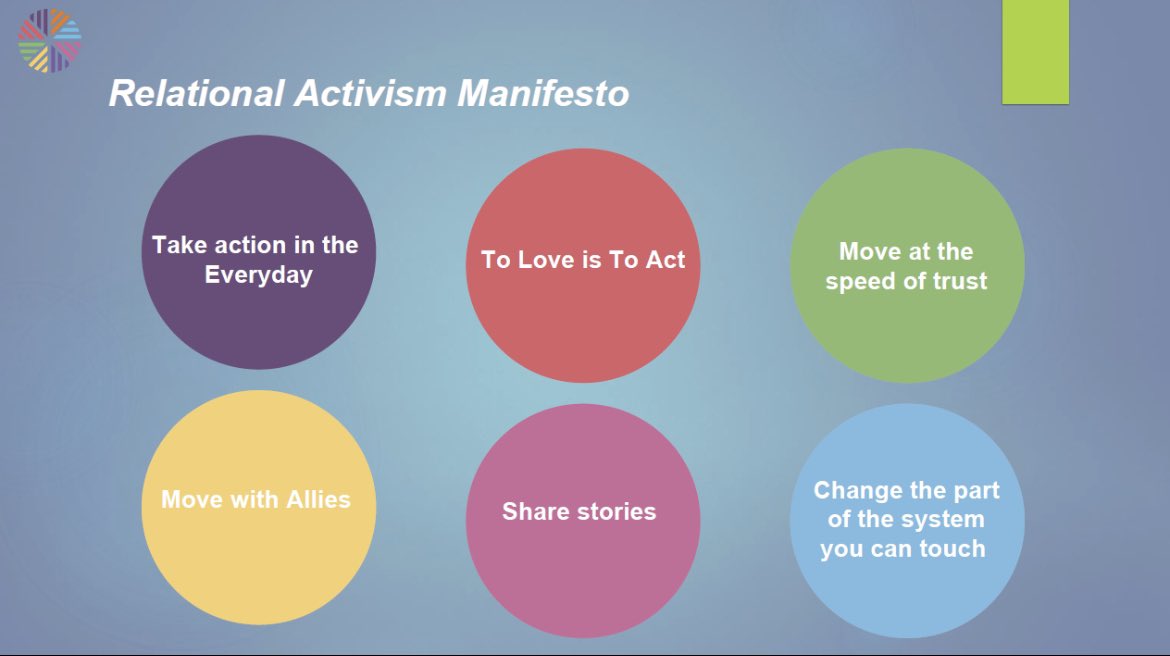 Relational Activism Manifesto

Take action in the Everyday

To Love is To Act

Move at the speed of trust

Move with Allies

Share stories

Change the part of the system you can touch